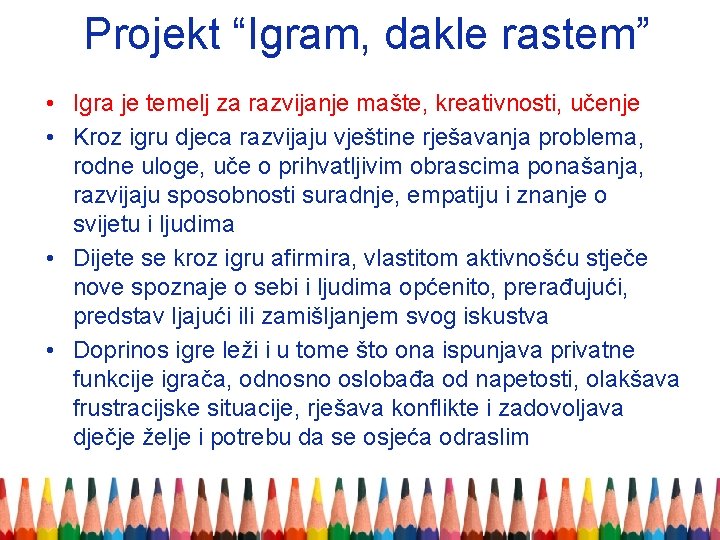 Projekt “Igram, dakle rastem”

• Igra je temelj za razvijanje mašte, kreativnosti, učenje
• Kroz igru djeca razvijaju vještine rješavanja problema, rodne uloge, uče o prihvatljivim obrascima ponašanja, razvijaju sposobnosti suradnje, empatiju i znanje o svijetu i ljudima
• Dijete se kroz igru afirmira, vlastitom aktivnošću stječe nove spoznaje o sebi i ljudima općenito, prerađujući, predstav ljajući ili zamišljanjem svog iskustva
• Doprinos igre leži i u tome što ona ispunjava privatne funkcije igrača, odnosno oslobađa od napetosti, olakšava frustracijske situacije, rješava konflikte i zadovoljava dječje želje i potrebu da se osjeća odraslim